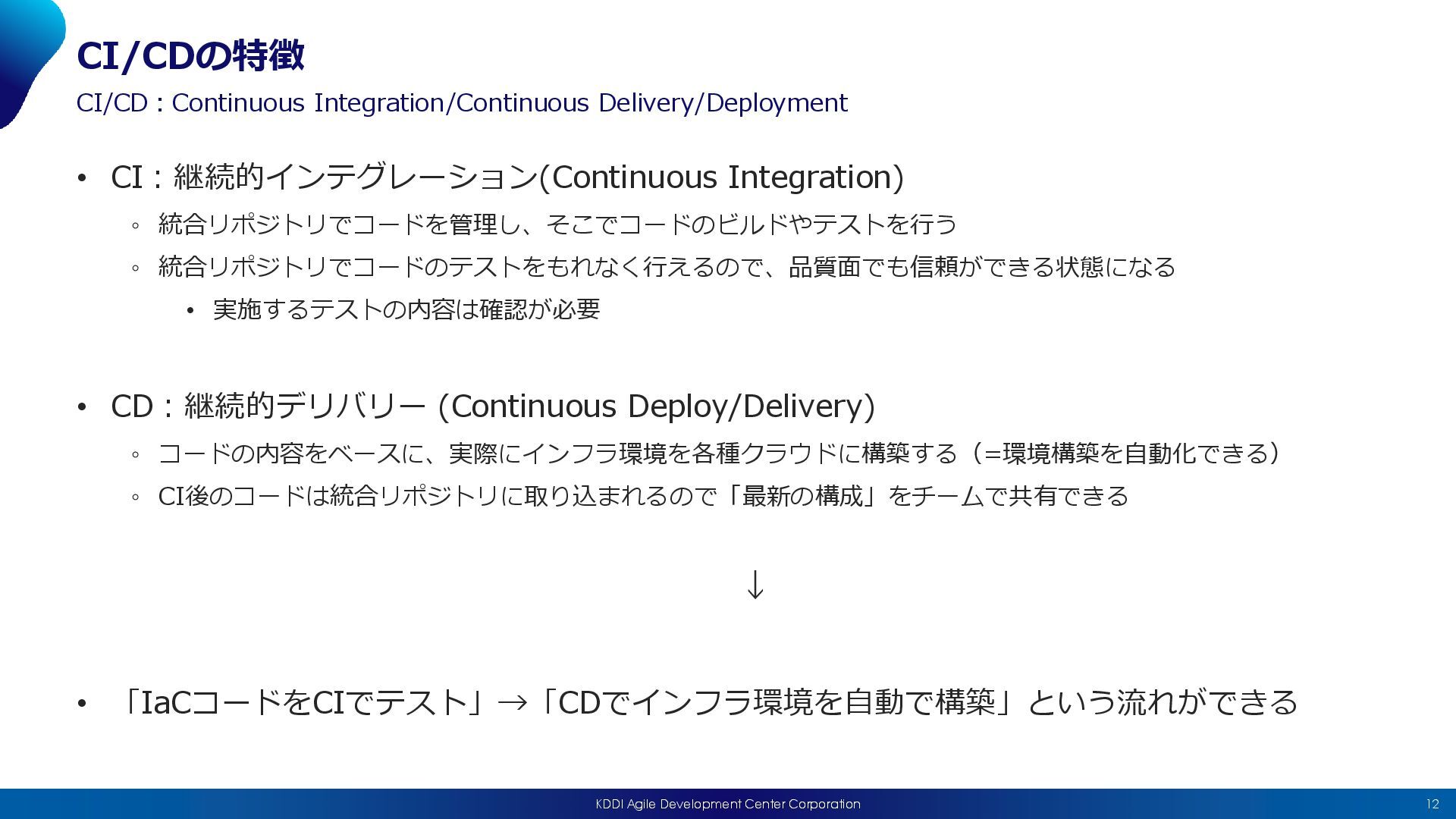 CI/CDの特徴

CI/CD : Continuous Integration/Continuous Delivery/Deployment

• CI : 継続的インテグレーション(Continuous Integration)
◦ 統合リポジトリでコードを管理し、そこでコードのビルドやテストを行う
◦ 統合リポジトリでコードのテストをもれなく行えるので、品質面でも信頼ができる状態になる
• 実施するテストの内容は確認が必要

• CD : 継続的デリバリー (Continuous Deploy/Delivery)
◦ コードの内容をベースに、実際にインフラ環境を各種クラウドに構築する（=環境構築を自動化できる）
◦ CI後のコードは統合リポジトリに取り込まれるので「最新の構成」をチームで共有できる

↓

• 「IaCコードをCIでテスト」→「CDでインフラ環境を自動で構築」という流れができる

KDDI Agile Development Center Corporation

12